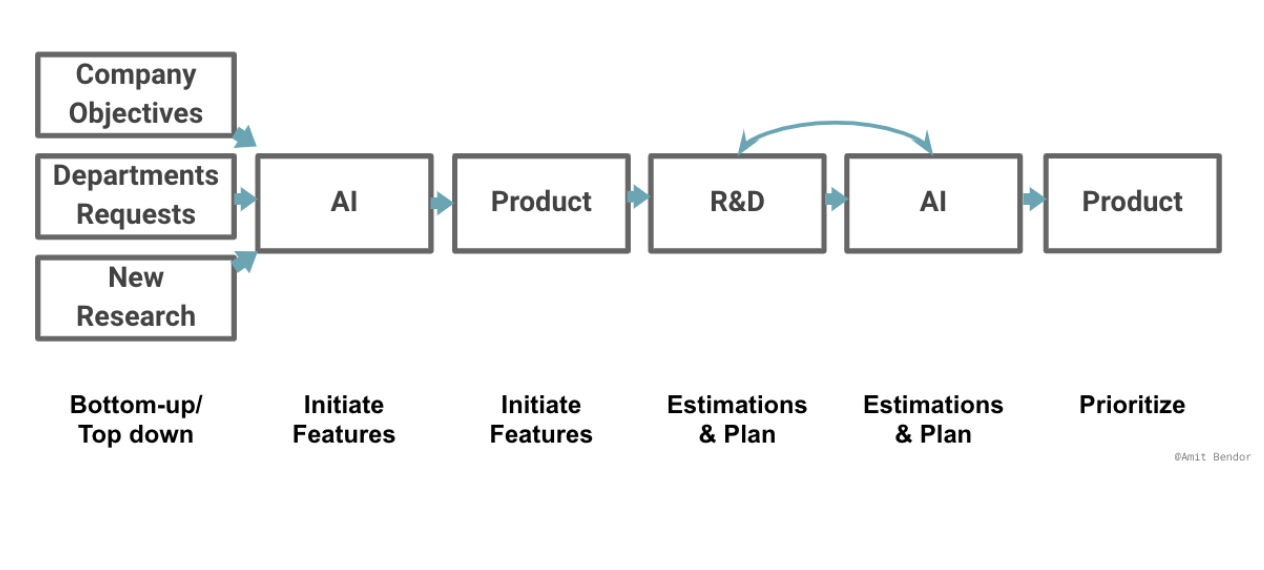 Company Objectives

Departments Requests

New Research

AI

Product

R&D

AI

Product

Bottom-up/ Top down

Initiate Features

Initiate Features

Estimations & Plan

Estimations & Plan

Prioritize

@Amit Bendor